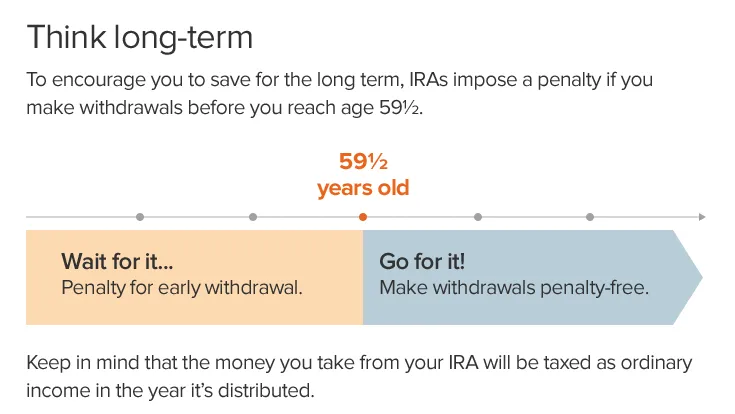 Think long-term

To encourage you to save for the long term, IRAs impose a penalty if you make withdrawals before you reach age 59½.

59½ years old

Wait for it...
Penalty for early withdrawal.

Go for it!
Make withdrawals penalty-free.

Keep in mind that the money you take from your IRA will be taxed as ordinary income in the year it's distributed.